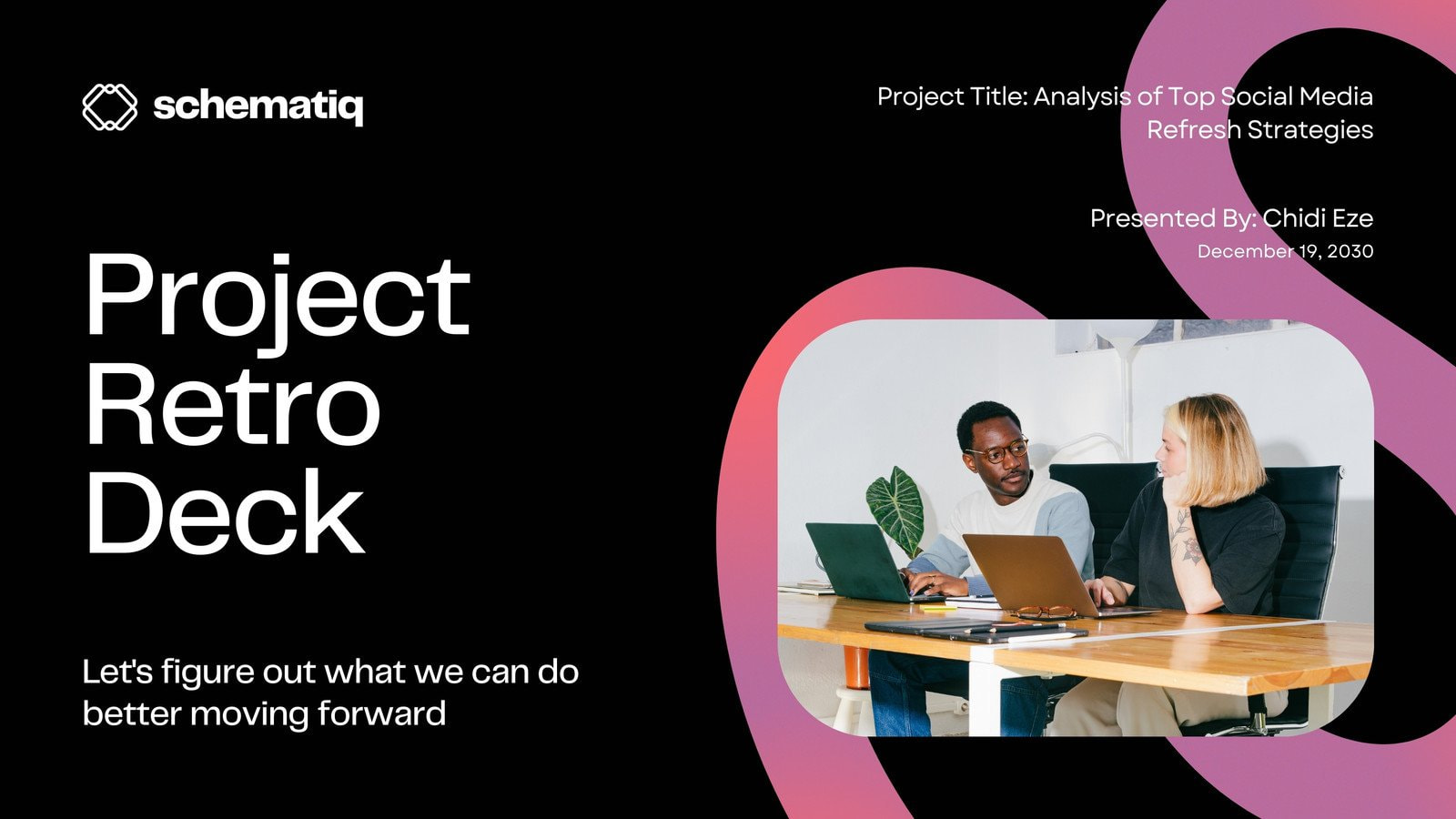 schematiq

Project Title: Analysis of Top Social Media Refresh Strategies

Presented By: Chidi Eze
December 19, 2030

Project Retro Deck

Let's figure out what we can do better moving forward